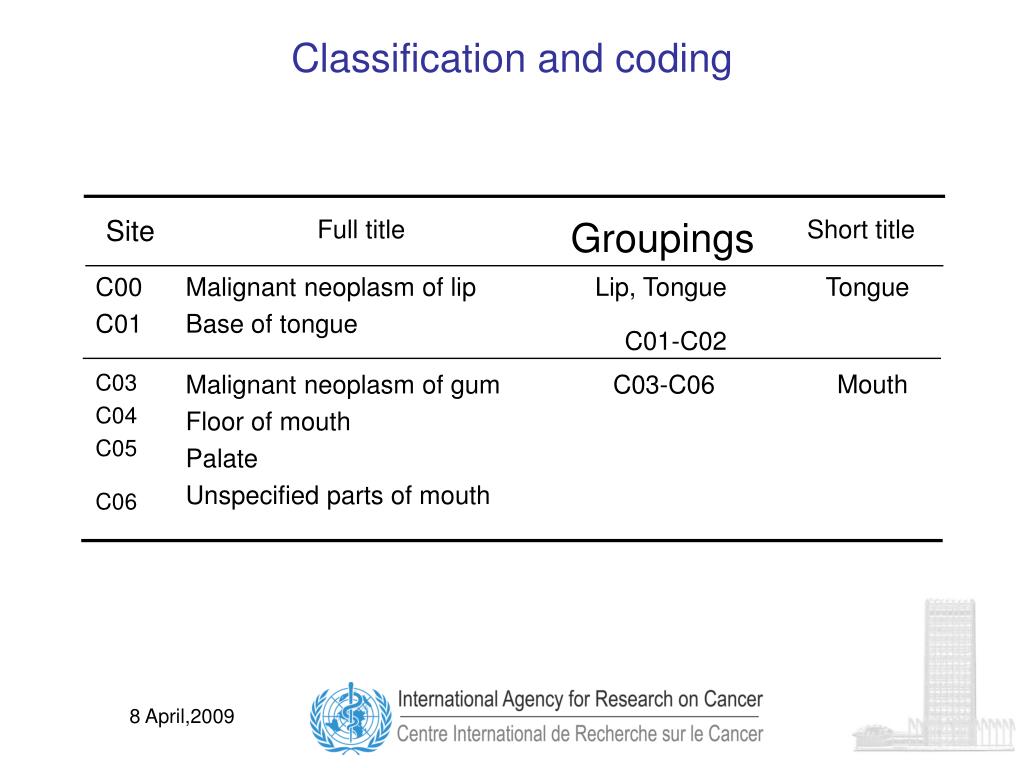 Classification and coding

| Site | Full title | Groupings | Short title |
|---|---|---|---|
| C00<br>C01 | Malignant neoplasm of lip<br>Base of tongue | Lip, Tongue<br>C01-C02 | Tongue |
| C03<br>C04<br>C05<br>C06 | Malignant neoplasm of gum<br>Floor of mouth<br>Palate<br>Unspecified parts of mouth | C03-C06 | Mouth |

8 April,2009

International Agency for Research on Cancer
Centre International de Recherche sur le Cancer